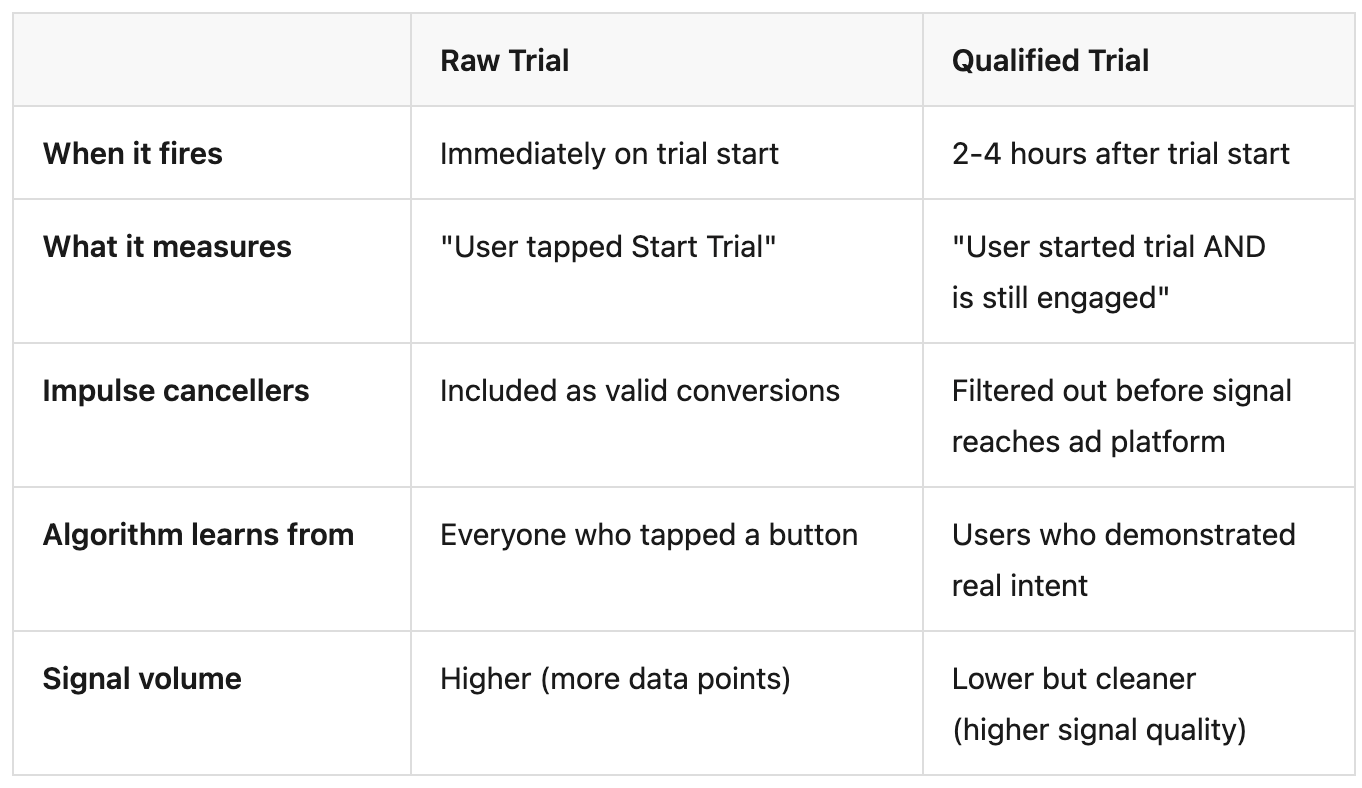 | | Raw Trial | Qualified Trial |
|---|---|---|
| When it fires | Immediately on trial start | 2-4 hours after trial start |
| What it measures | "User tapped Start Trial" | "User started trial AND is still engaged" |
| Impulse cancellers | Included as valid conversions | Filtered out before signal reaches ad platform |
| Algorithm learns from | Everyone who tapped a button | Users who demonstrated real intent |
| Signal volume | Higher (more data points) | Lower but cleaner (higher signal quality) |